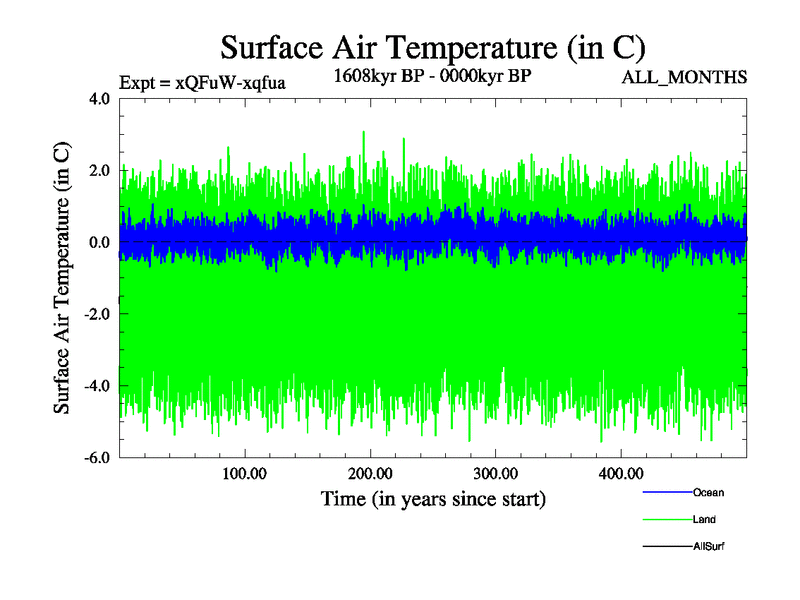 Surface Air Temperature (in C)

Expt = xQFuW-xqfua

1608kyr BP - 0000kyr BP

ALL_MONTHS

Surface Air Temperature (in C)

4.0

2.0

0.0

-2.0

-4.0

-6.0

100.00

200.00

300.00

400.00

Time (in years since start)

Ocean

Land

AllSurf